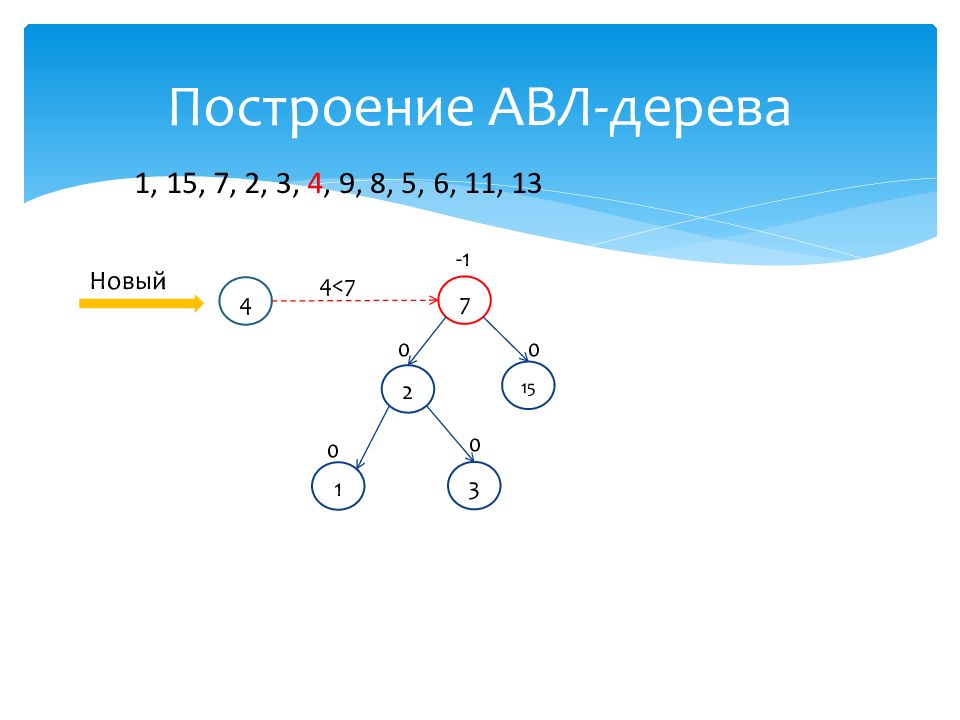 Построение АВЛ-дерева

1, 15, 7, 2, 3, 4, 9, 8, 5, 6, 11, 13

Новый

4

4<7

-1

7

0

0

2

15

0

0

1

3